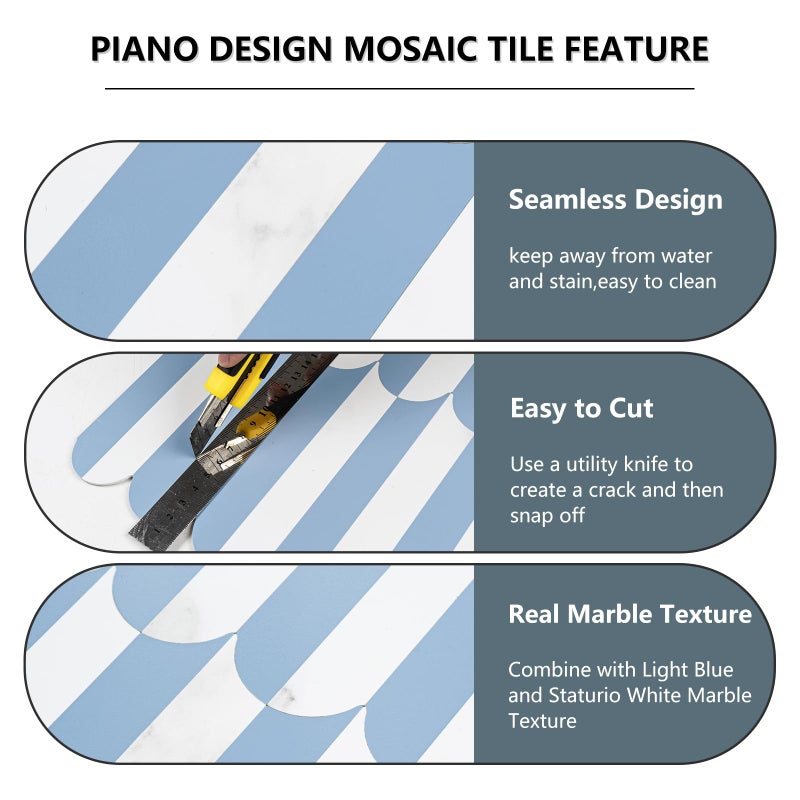 PIANO DESIGN MOSAIC TILE FEATURE

Seamless Design

keep away from water and stain,easy to clean

Easy to Cut

Use a utility knife to create a crack and then snap off

Real Marble Texture

Combine with Light Blue and Staturio White Marble Texture